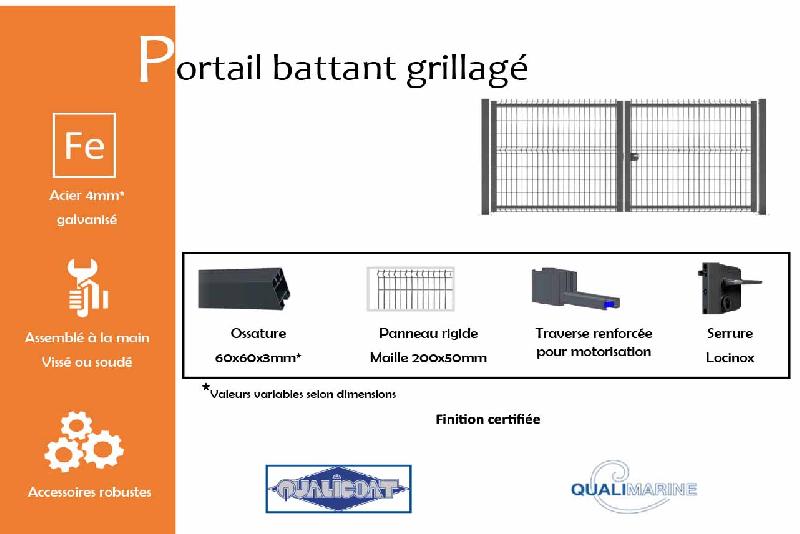 Portail battant grillagé

Fe

Acier 4mm* galvanisé

Assemblé à la main
Vissé ou soudé

Accessoires robustes

Ossature
60x60x3mm*

Panneau rigide
Maille 200x50mm

Traverse renforcée
pour motorisation

Serrure
Locinox

*Valeurs variables selon dimensions

Finition certifiée

QUALICOAT

QUALIMARINE